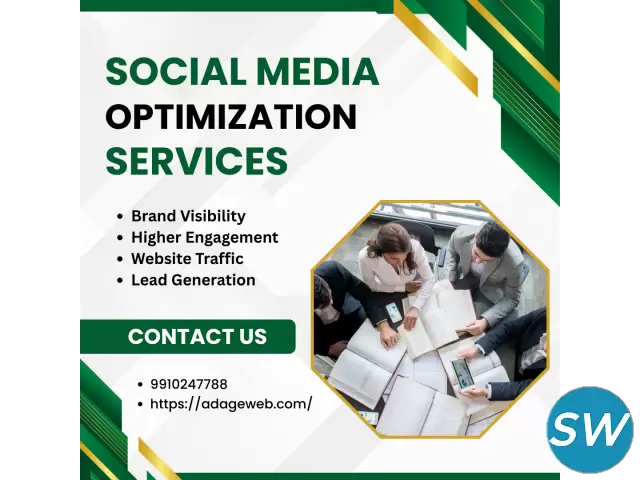 SOCIAL MEDIA
OPTIMIZATION
SERVICES

• Brand Visibility
• Higher Engagement
• Website Traffic
• Lead Generation

CONTACT US

• 9910247788
• https://adageweb.com/

SW